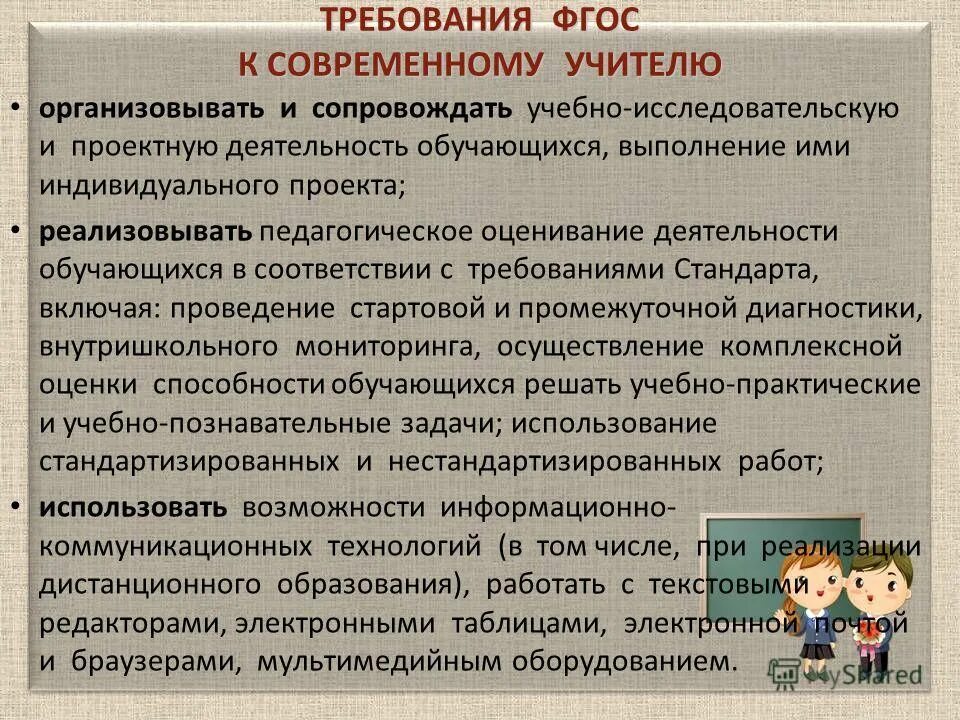 ТРЕБОВАНИЯ ФГОС
К СОВРЕМЕННОМУ УЧИТЕЛЮ

• организовывать и сопровождать учебно-исследовательскую и проектную деятельность обучающихся, выполнение ими индивидуального проекта;

• реализовывать педагогическое оценивание деятельности обучающихся в соответствии с требованиями Стандарта, включая: проведение стартовой и промежуточной диагностики, внутришкольного мониторинга, осуществление комплексной оценки способности обучающихся решать учебно-практические и учебно-познавательные задачи; использование стандартизированных и нестандартизированных работ;

• использовать возможности информационно-коммуникационных технологий (в том числе, при реализации дистанционного образования), работать с текстовыми редакторами, электронными таблицами, электронной почтой и браузерами, мультимедийным оборудованием.

MyShared